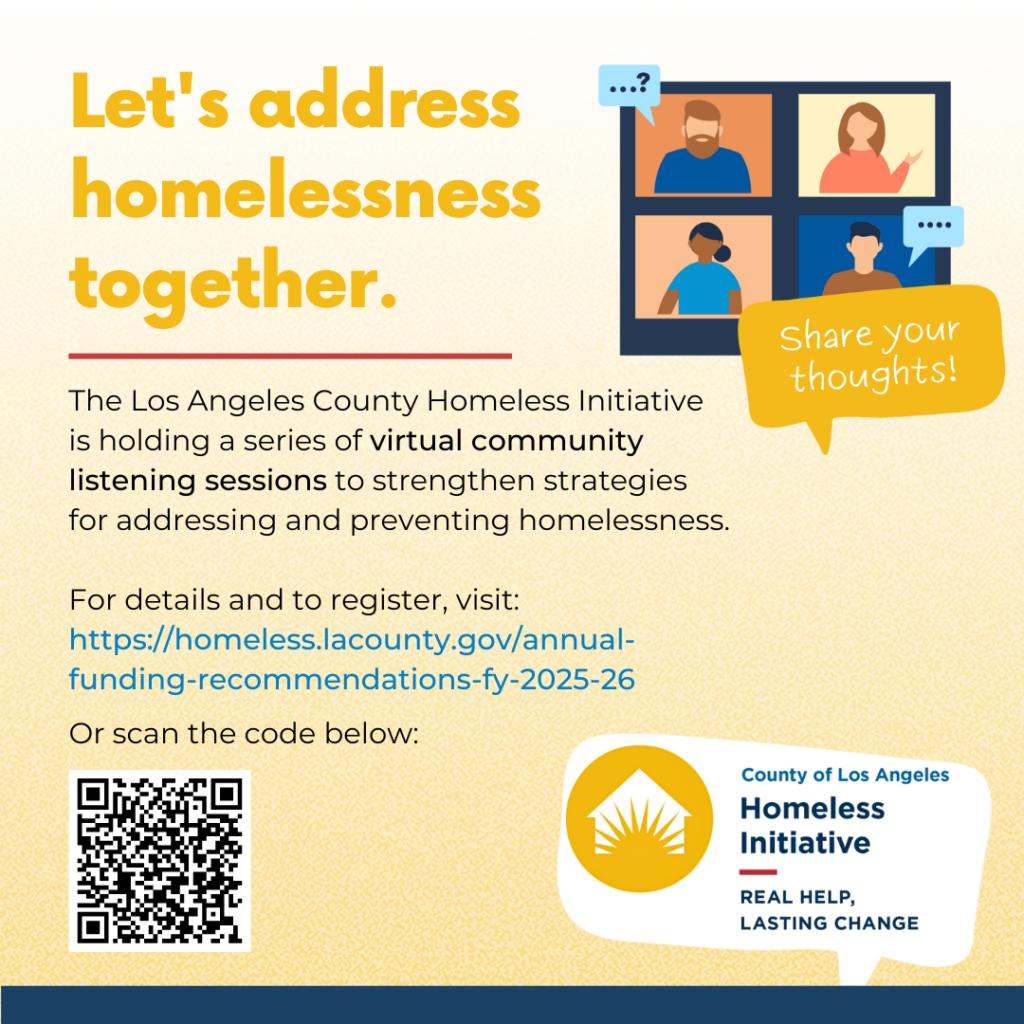 Let's address homelessness together.

...?

....

Share your thoughts!

The Los Angeles County Homeless Initiative is holding a series of virtual community listening sessions to strengthen strategies for addressing and preventing homelessness.

For details and to register, visit: https://homeless.lacounty.gov/annual-funding-recommendations-fy-2025-26

Or scan the code below:

County of Los Angeles
Homeless Initiative
REAL HELP, LASTING CHANGE